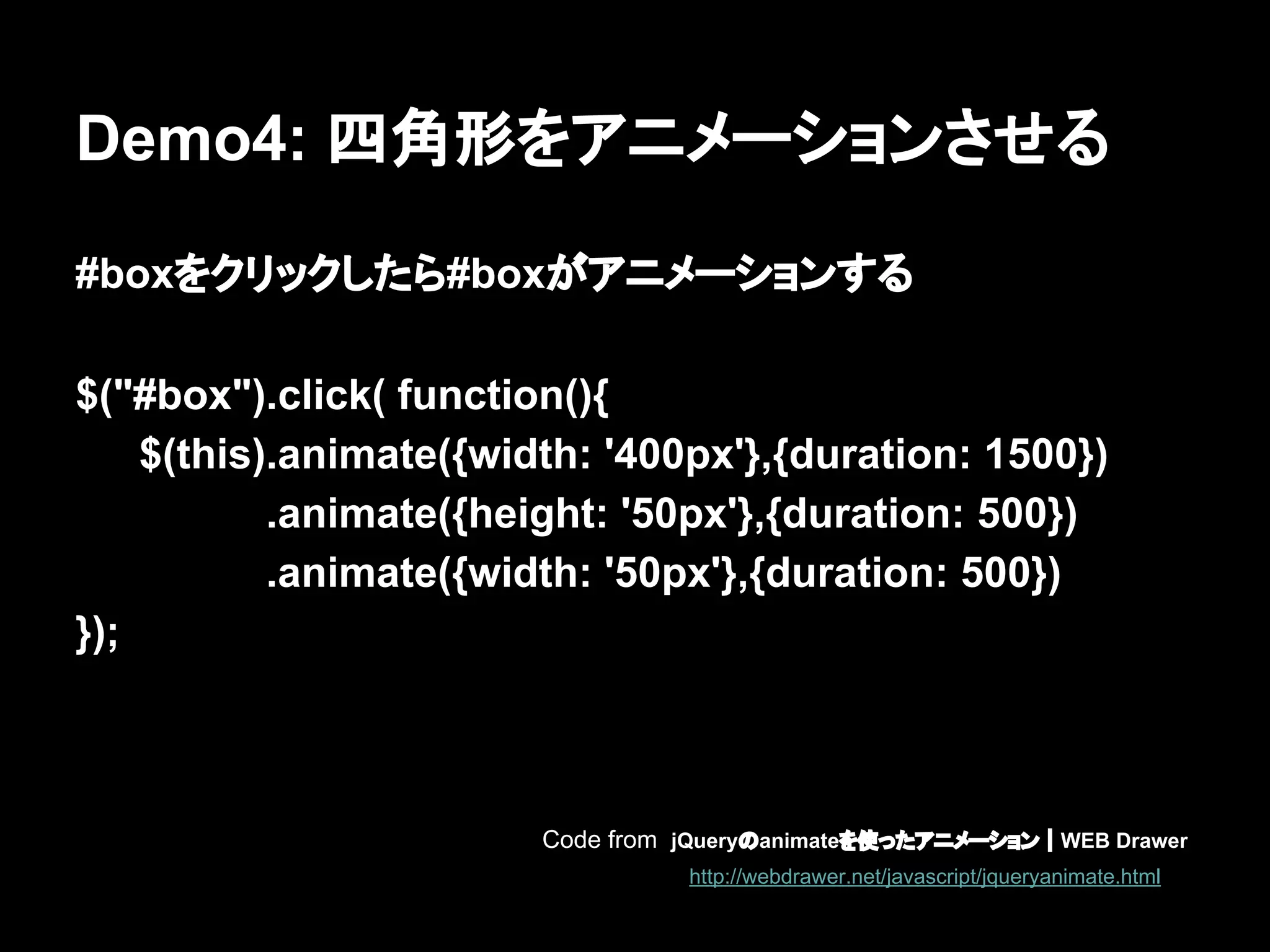 Demo4: 四角形をアニメーションさせる

#boxをクリックしたら#boxがアニメーションする

$("#box").click( function(){
$(this).animate({width: '400px'},{duration: 1500})
.animate({height: '50px'},{duration: 500})
.animate({width: '50px'},{duration: 500})
});

Code from jQueryのanimateを使ったアニメーション | WEB Drawer
http://webdrawer.net/javascript/jqueryanimate.html